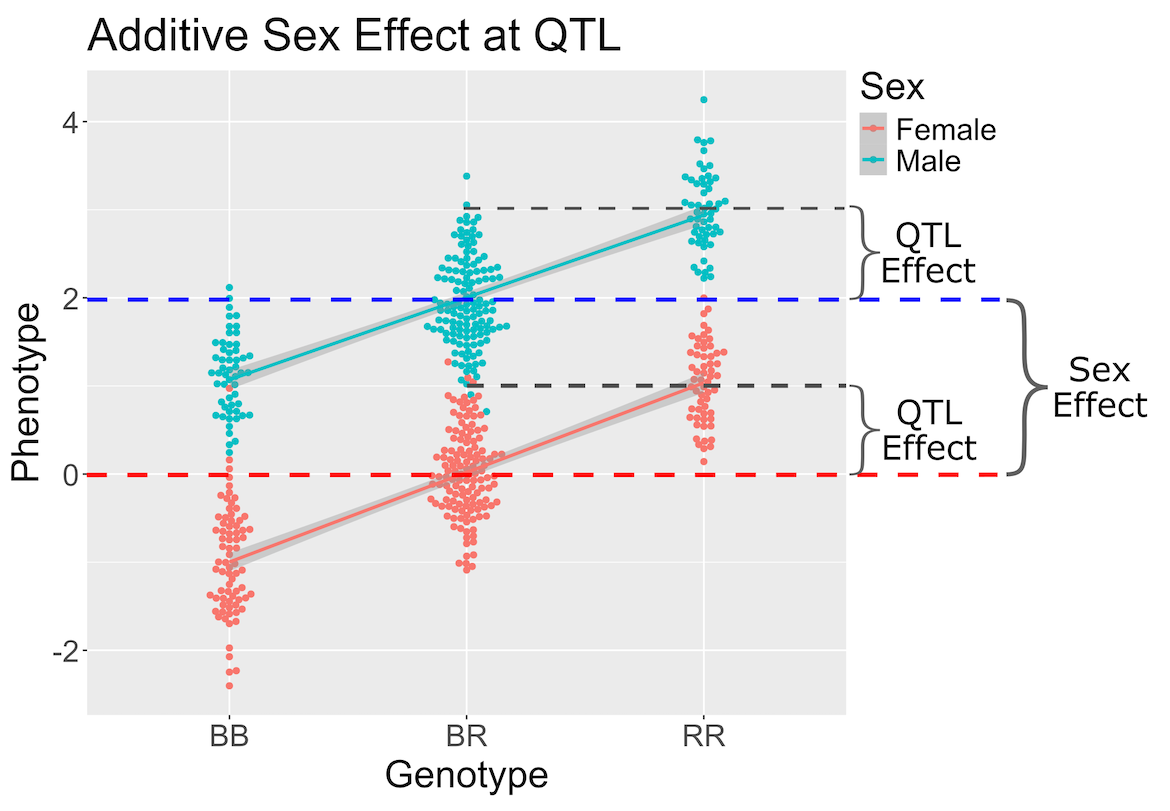 Additive Sex Effect at QTL

Sex
Female
Male

Phenotype
4
2
0
-2

QTL Effect
QTL Effect
Sex Effect

BB
BR
RR
Genotype